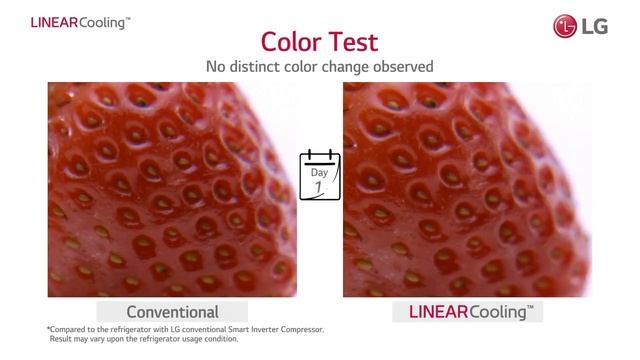 LINEARCooling™

LG

Color Test

No distinct color change observed

Day
1

Conventional

LINEARCooling™

*Compared to the refrigerator with LG conventional Smart Inverter Compressor. Result may vary upon the refrigerator usage condition.